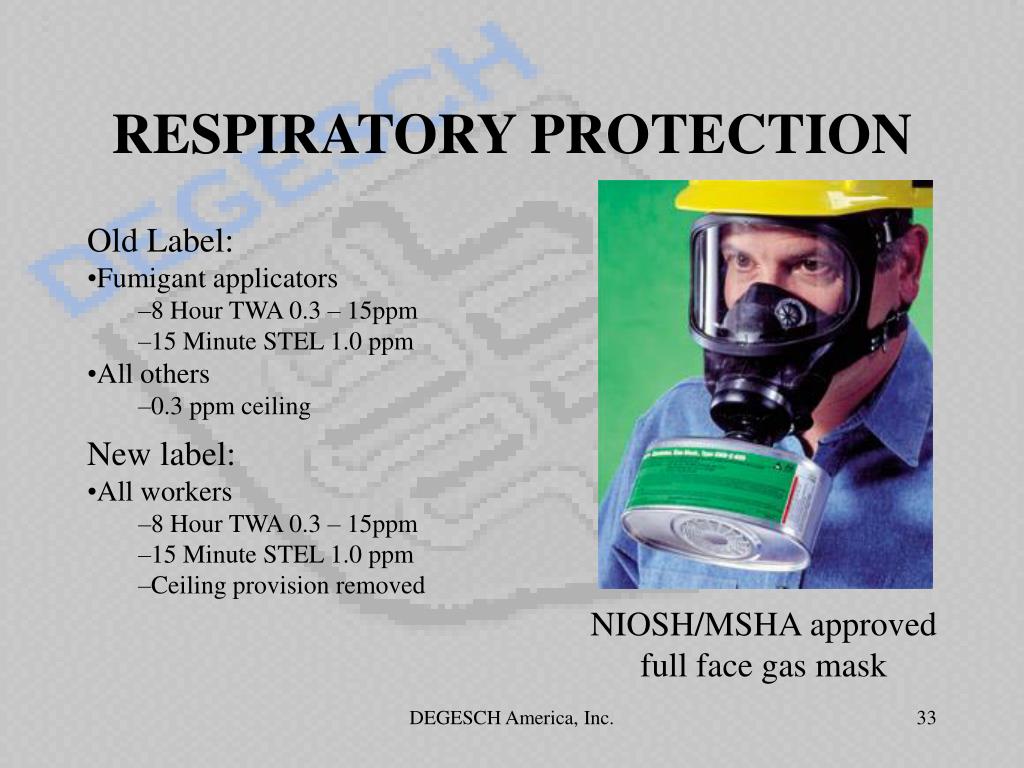 DEGESCH

RESPIRATORY PROTECTION

Old Label:
•Fumigant applicators
–8 Hour TWA 0.3 – 15ppm
–15 Minute STEL 1.0 ppm
•All others
–0.3 ppm ceiling

New label:
•All workers
–8 Hour TWA 0.3 – 15ppm
–15 Minute STEL 1.0 ppm
–Ceiling provision removed

NIOSH/MSHA approved full face gas mask

DEGESCH America, Inc.

33